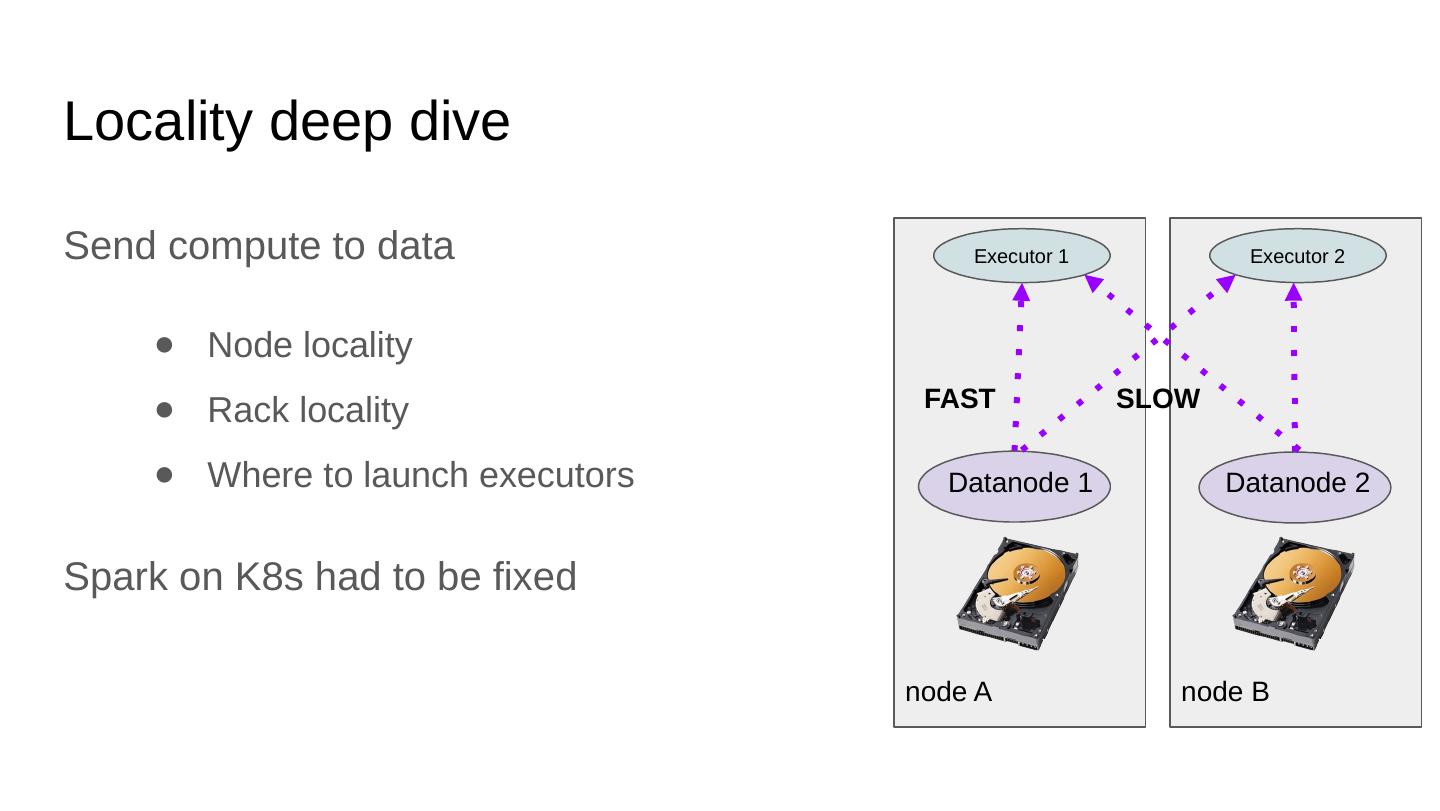 Locality deep dive

Send compute to data

- Node locality
- Rack locality
- Where to launch executors

Spark on K8s had to be fixed

Executor 1

Executor 2

FAST

SLOW

Datanode 1

Datanode 2

node A

node B